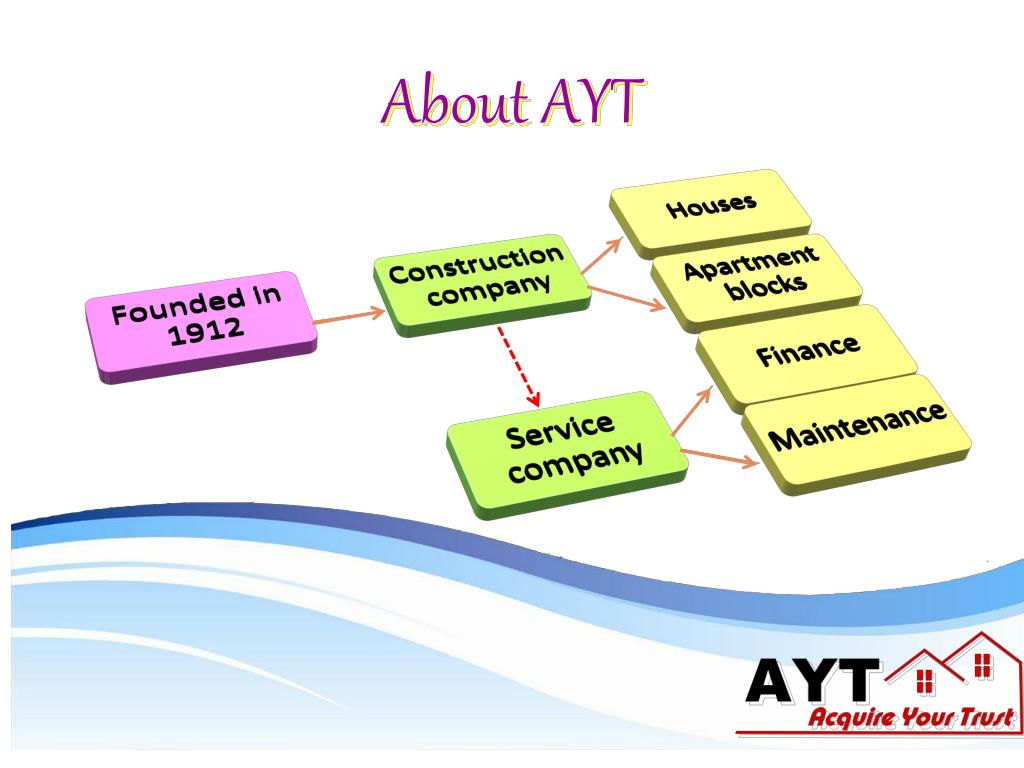 About AYT

Founded in 1912

Construction company

Houses

Apartment blocks

Service company

Finance

Maintenance

AYT
Acquire Your Trust